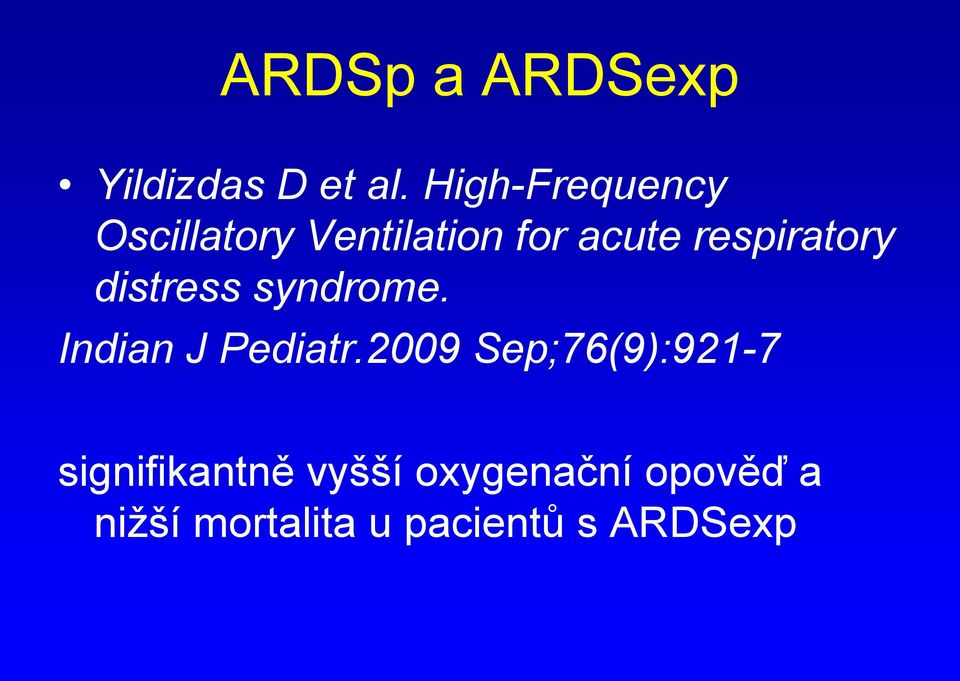 ARDSp a ARDSexp

• Yildizdas D et al. High-Frequency Oscillatory Ventilation for acute respiratory distress syndrome.

Indian J Pediatr.2009 Sep;76(9):921-7

signifikantně vyšší oxygenační opověď a nižší mortalita u pacientů s ARDSexp